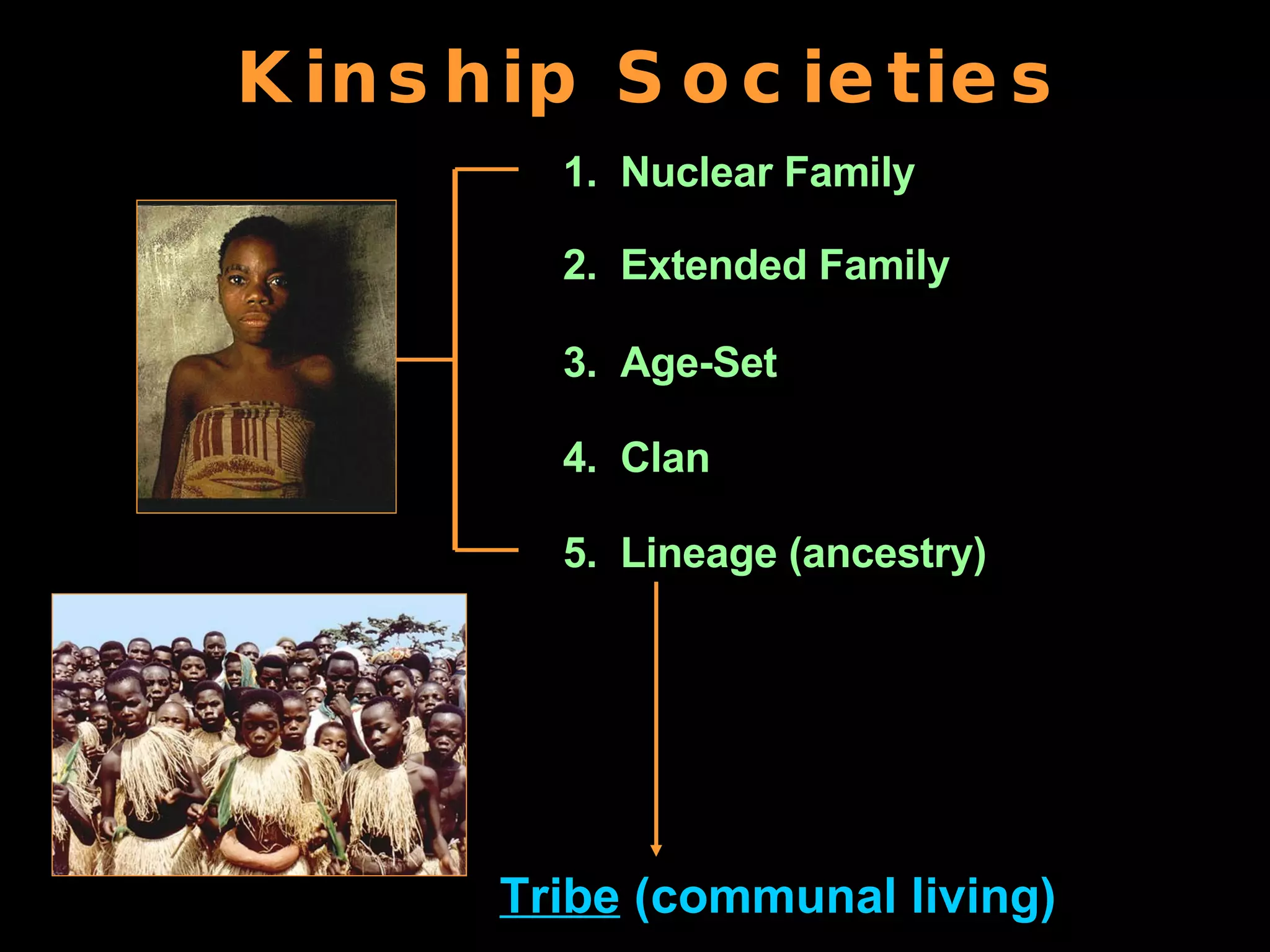 Kinship Societies

1. Nuclear Family

2. Extended Family

3. Age-Set

4. Clan

5. Lineage (ancestry)

Tribe (communal living)